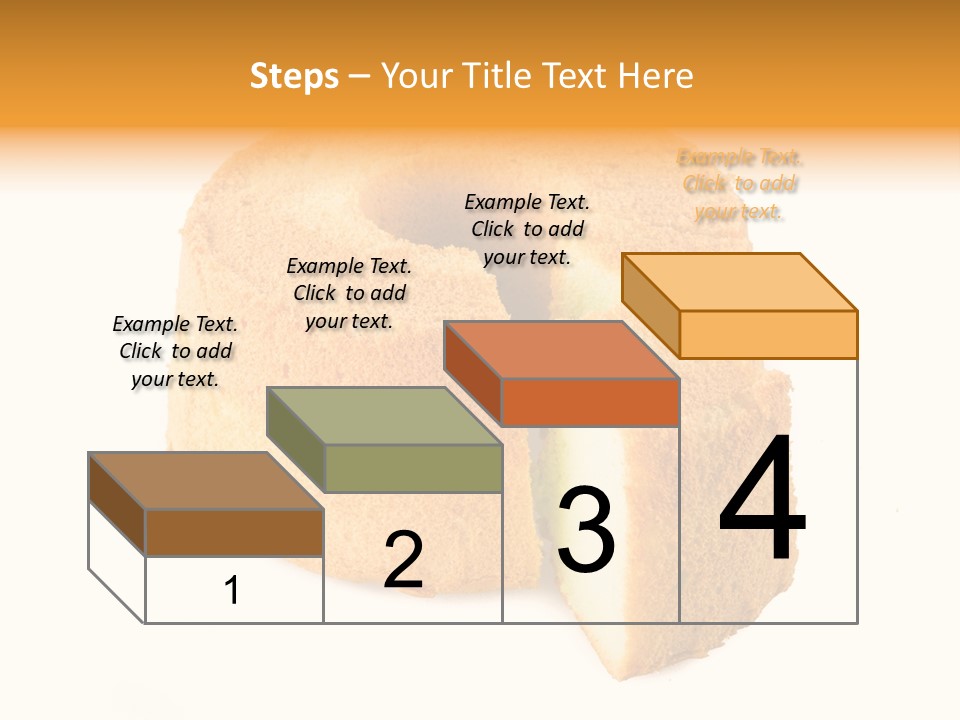 Steps – Your Title Text Here

Example Text. Click to add your text.

Example Text. Click to add your text.

Example Text. Click to add your text.

Example Text. Click to add your text.

1

2

3

4